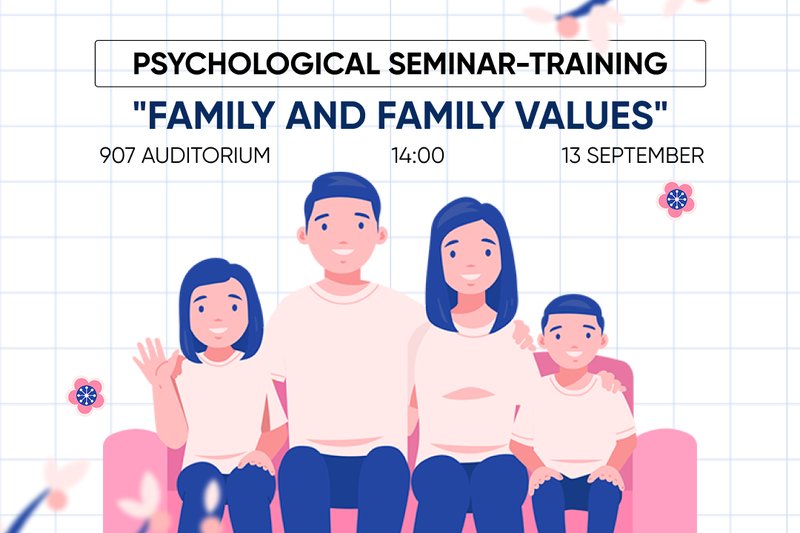 PSYCHOLOGICAL SEMINAR-TRAINING

"FAMILY AND FAMILY VALUES"

907 AUDITORIUM 14:00 13 SEPTEMBER